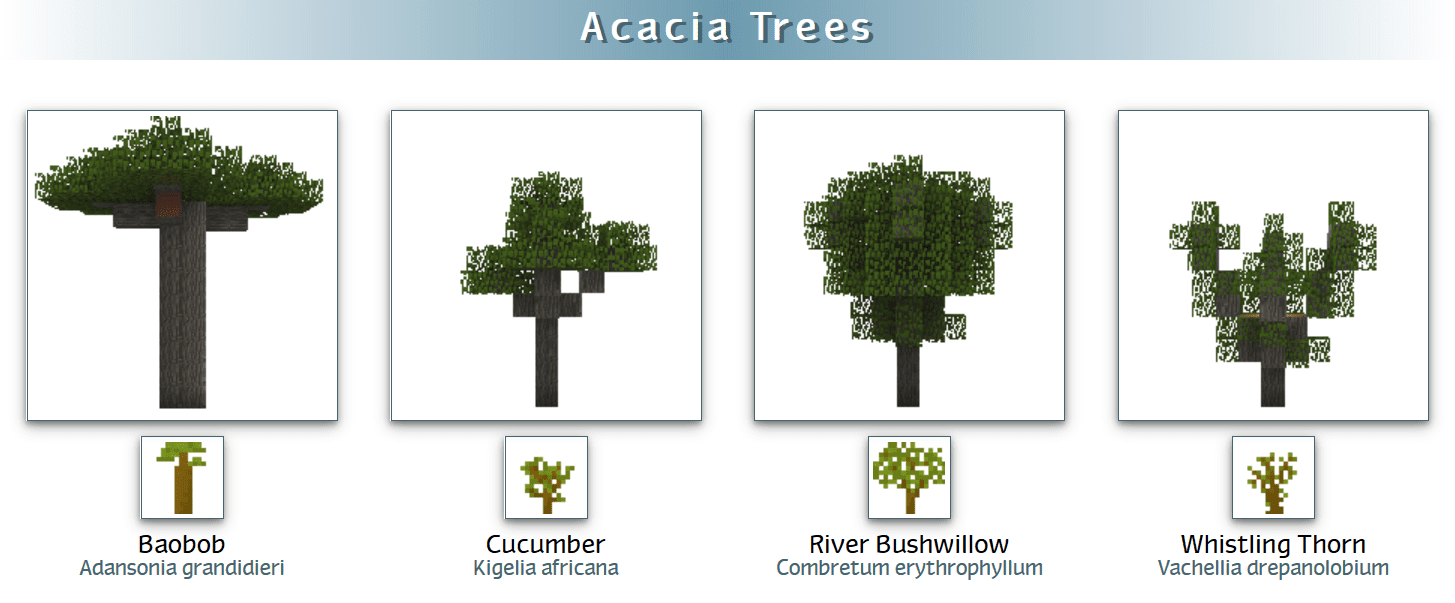 Acacia Trees

Baobob
Adansonia grandidieri

Cucumber
Kigelia africana

River Bushwillow
Combretum erythrophyllum

Whistling Thorn
Vachellia drepanolobium